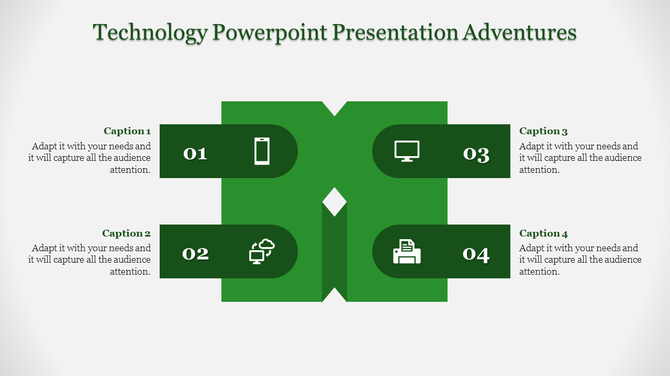 Technology Powerpoint Presentation Adventures

Caption 1
Adapt it with your needs and it will capture all the audience attention.

01

Caption 2
Adapt it with your needs and it will capture all the audience attention.

02

03

Caption 3
Adapt it with your needs and it will capture all the audience attention.

04

Caption 4
Adapt it with your needs and it will capture all the audience attention.